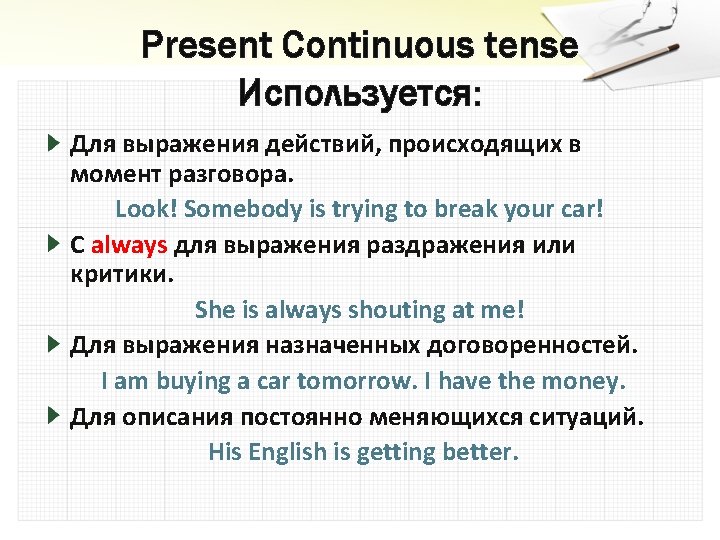 Present Continuous tense
Используется:

Для выражения действий, происходящих в момент разговора.

Look! Somebody is trying to break your car!

С always для выражения раздражения или критики.

She is always shouting at me!

Для выражения назначенных договоренностей.

I am buying a car tomorrow. I have the money.

Для описания постоянно меняющихся ситуаций.

His English is getting better.